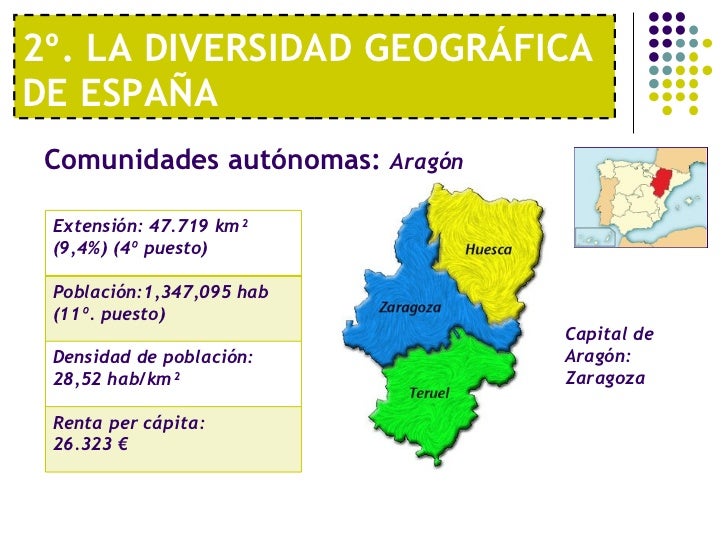 2º. LA DIVERSIDAD GEOGRÁFICA DE ESPAÑA

Comunidades autónomas: Aragón

| Extensión: 47.719 km² (9,4%) (4º puesto) |
|---|
| Población:1,347,095 hab (11º. puesto) |
| Densidad de población: 28,52 hab/km² |
| Renta per cápita: 26.323 € |

Huesca

Zaragoza

Teruel

Capital de Aragón: Zaragoza